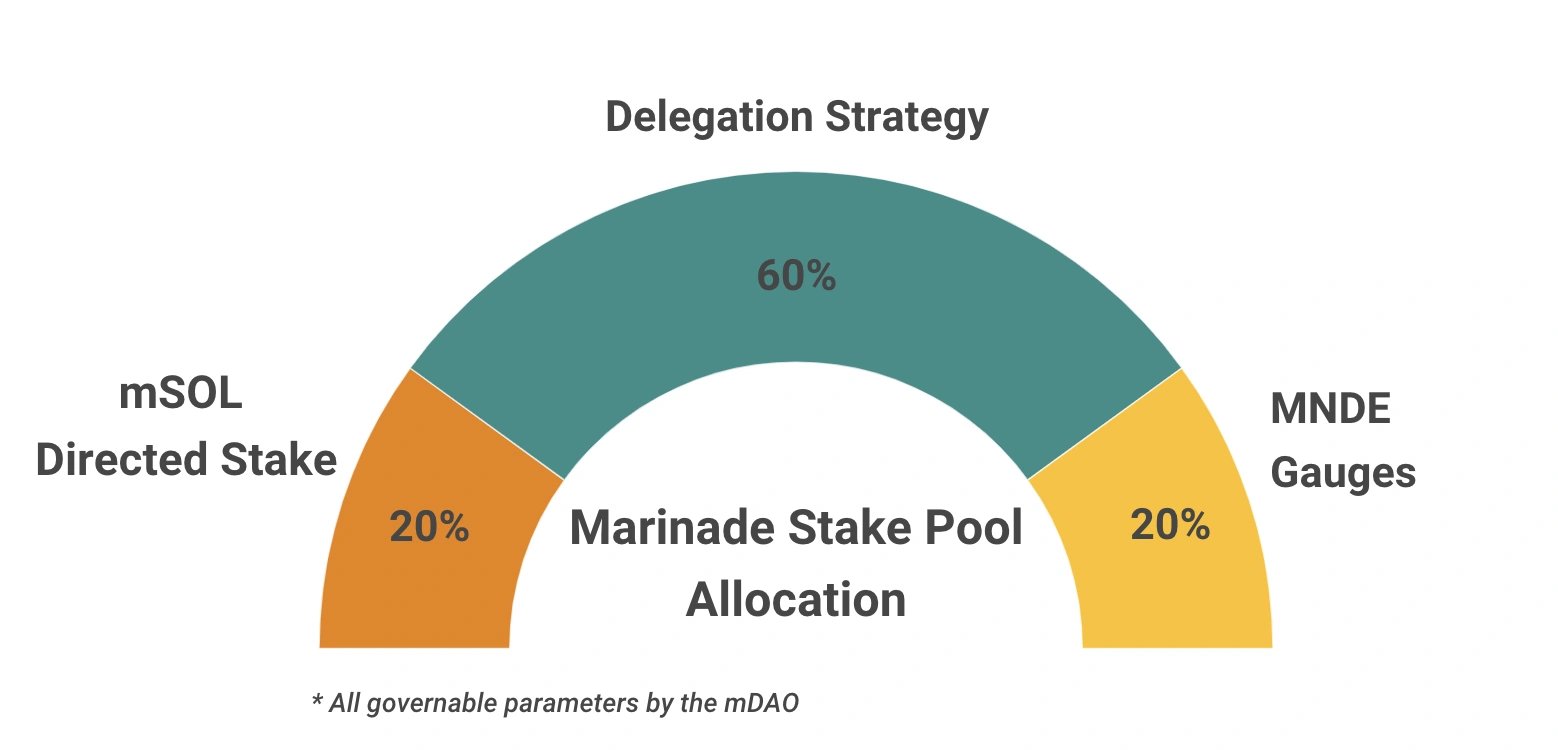 Delegation Strategy

60%

mSOL
Directed Stake

20%

MNDE
Gauges

20%

Marinade Stake Pool
Allocation

* All governable parameters by the mDAO